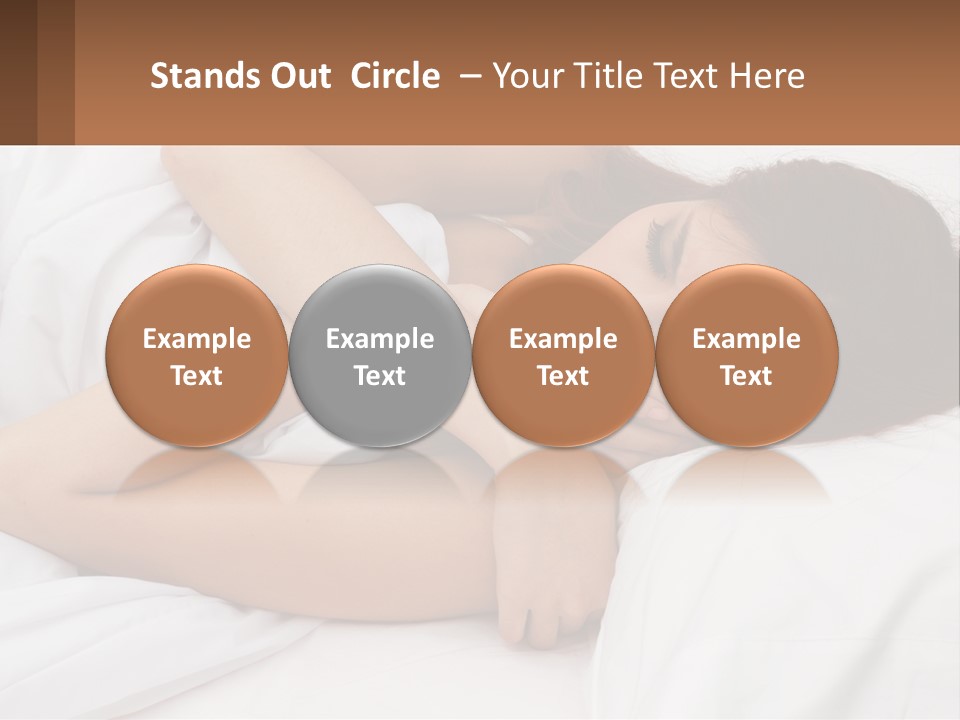 Stands Out Circle – Your Title Text Here

Example Text

Example Text

Example Text

Example Text